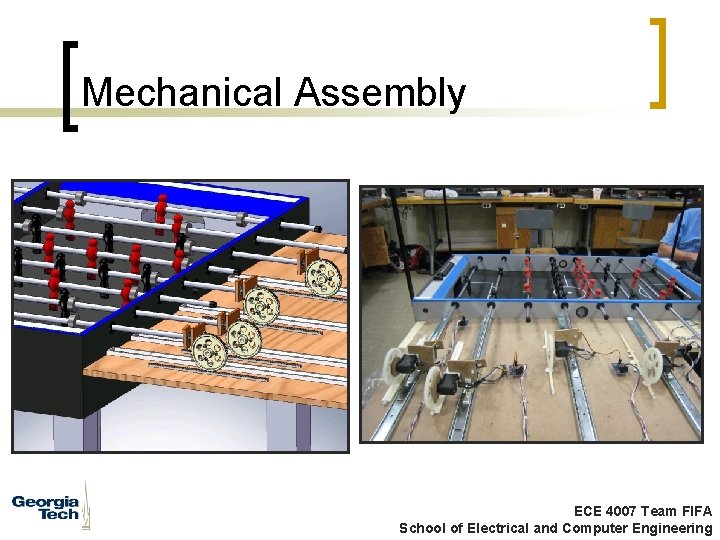 Mechanical Assembly

Georgia Tech

ECE 4007 Team FIFA
School of Electrical and Computer Engineering